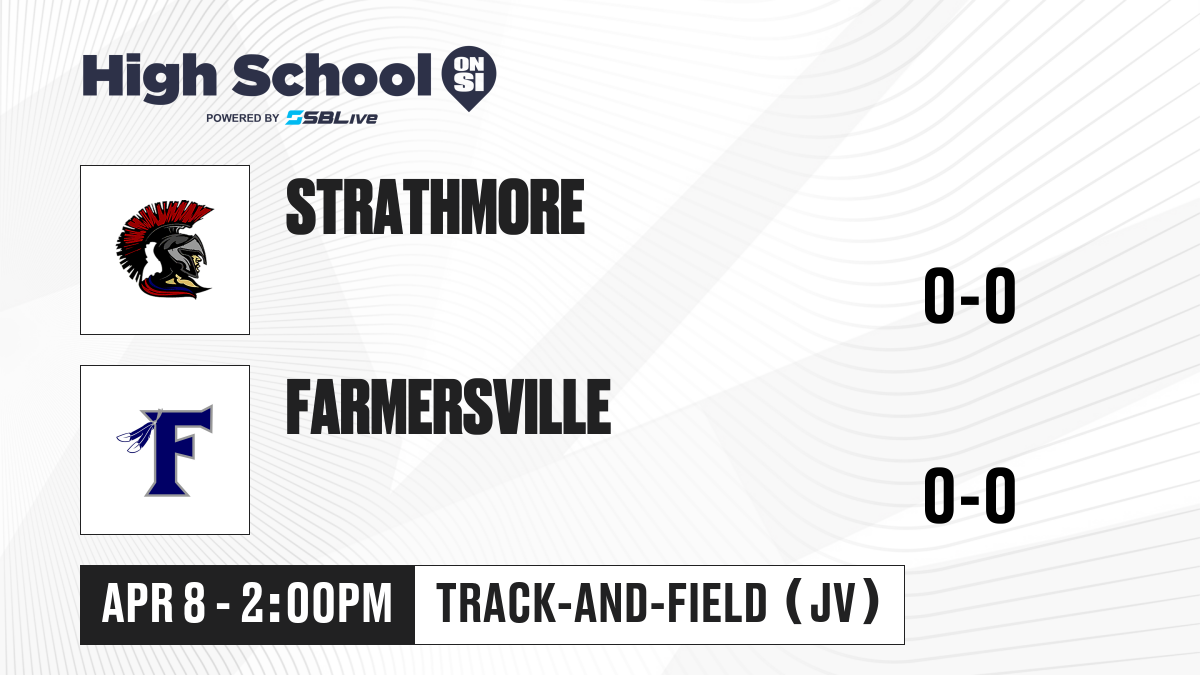 High School ON SI
POWERED BY SBLive

STRATHMORE

0-0

F

FARMERSVILLE

0-0

APR 8 - 2:00PM

TRACK-AND-FIELD (JV)